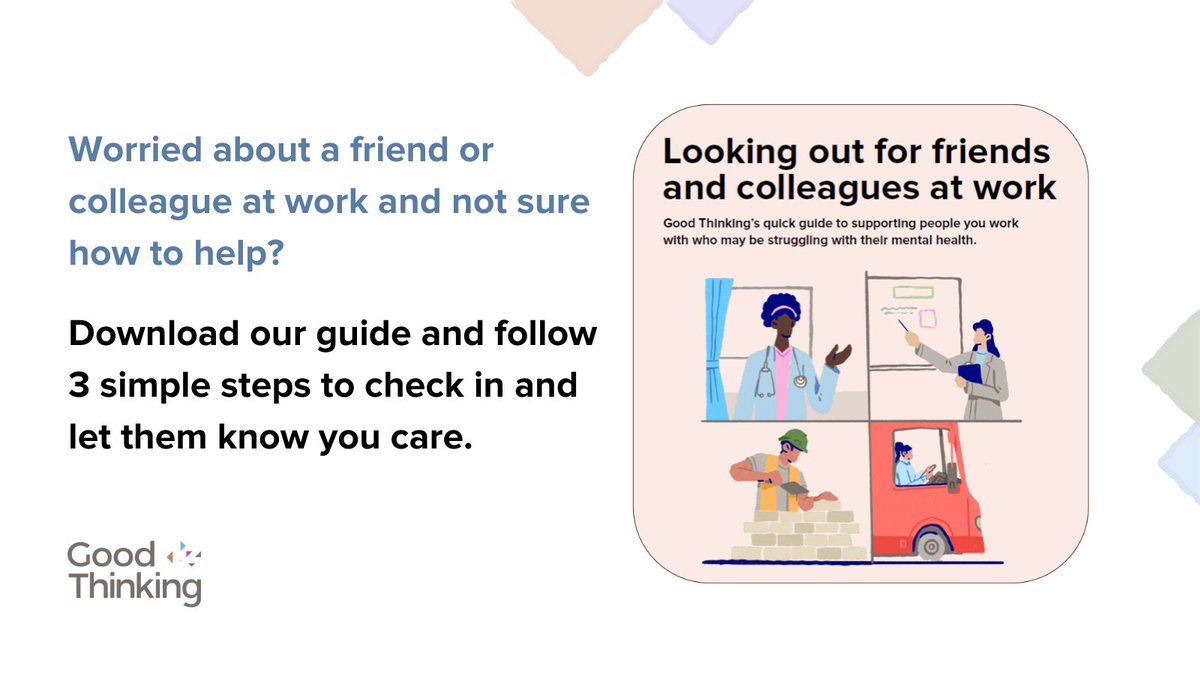 Worried about a friend or colleague at work and not sure how to help?

Download our guide and follow 3 simple steps to check in and let them know you care.

Good Thinking

Looking out for friends and colleagues at work

Good Thinking's quick guide to supporting people you work with who may be struggling with their mental health.